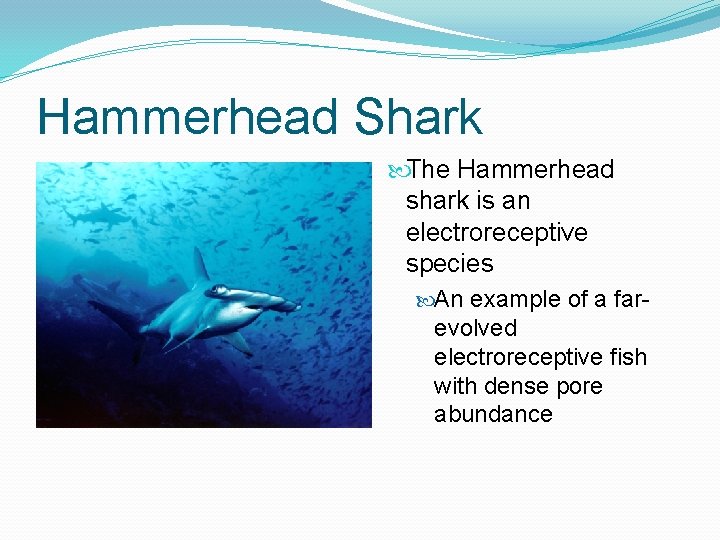 Hammerhead Shark

The Hammerhead shark is an electroreceptive species

An example of a far-evolved electroreceptive fish with dense pore abundance